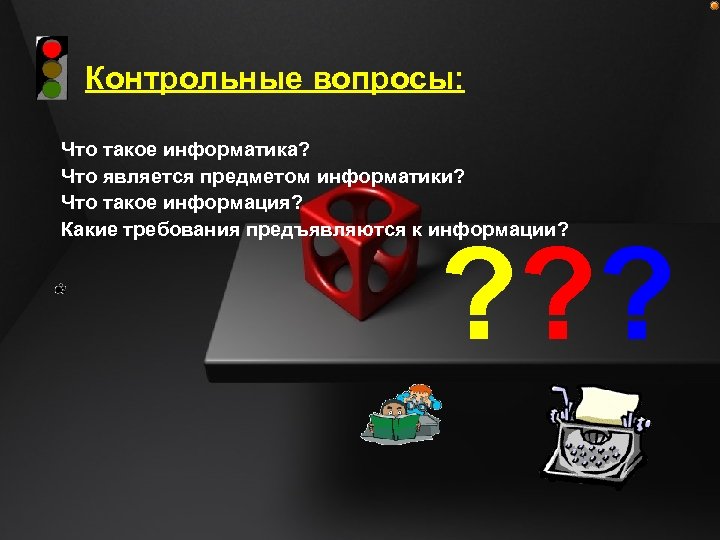 Контрольные вопросы:

Что такое информатика?
Что является предметом информатики?
Что такое информация?
Какие требования предъявляются к информации?

???